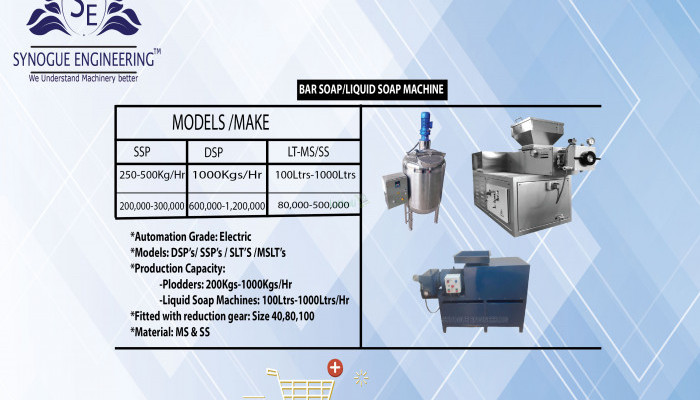 SE
SYNOGUE ENGINEERING™
We Understand Machinery better

BAR SOAP/LIQUID SOAP MACHINE

| MODELS /MAKE | | |
|---|---|---|
| SSP | DSP | LT-MS/SS |
| 250-500Kg/Hr | 1000Kgs/Hr | 100Ltrs-1000Ltrs |
| 200,000-300,000 | 600,000-1,200,000 | 80,000-500,000 |

*Automation Grade: Electric
*Models: DSP's/ SSP's / SLT'S /MSLT's
*Production Capacity:
-Plodders: 200Kgs-1000Kgs/Hr
-Liquid Soap Machines: 100Ltrs-1000Ltrs/Hr
*Fitted with reduction gear: Size 40,80,100
*Material: MS & SS